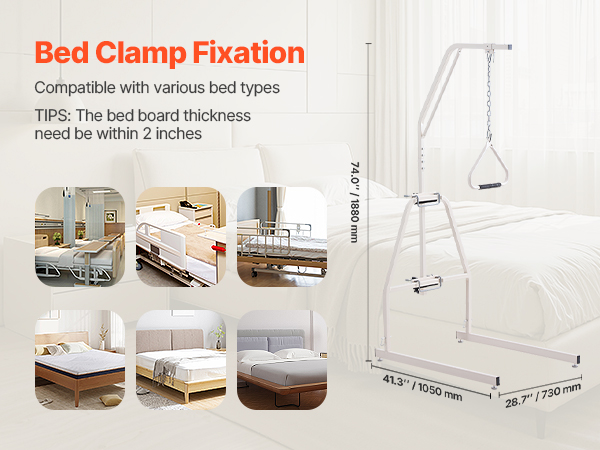 Bed Clamp Fixation

Compatible with various bed types

TIPS: The bed board thickness need be within 2 inches

74.0'' / 1880 mm

41.3'' / 1050 mm

28.7'' / 730 mm